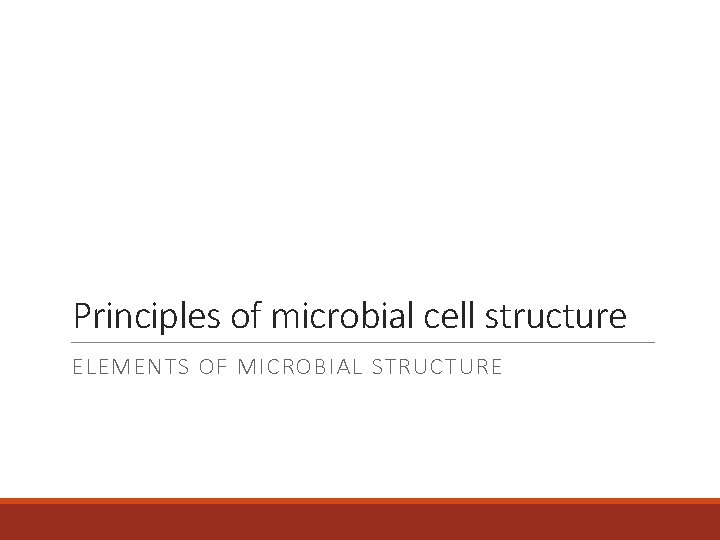 Principles of microbial cell structure

ELEMENTS OF MICROBIAL STRUCTURE